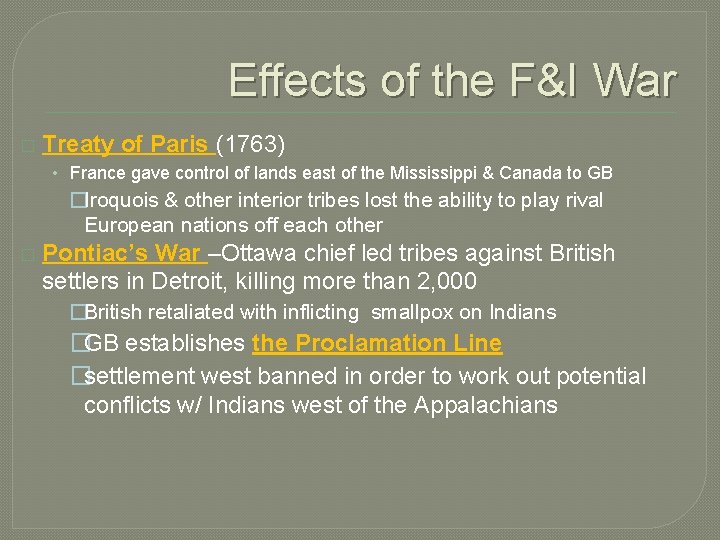 Effects of the F&I War

Treaty of Paris (1763)

• France gave control of lands east of the Mississippi & Canada to GB

Iroquois & other interior tribes lost the ability to play rival European nations off each other

Pontiac's War –Ottawa chief led tribes against British settlers in Detroit, killing more than 2,000

British retaliated with inflicting smallpox on Indians

GB establishes the Proclamation Line

settlement west banned in order to work out potential conflicts w/ Indians west of the Appalachians